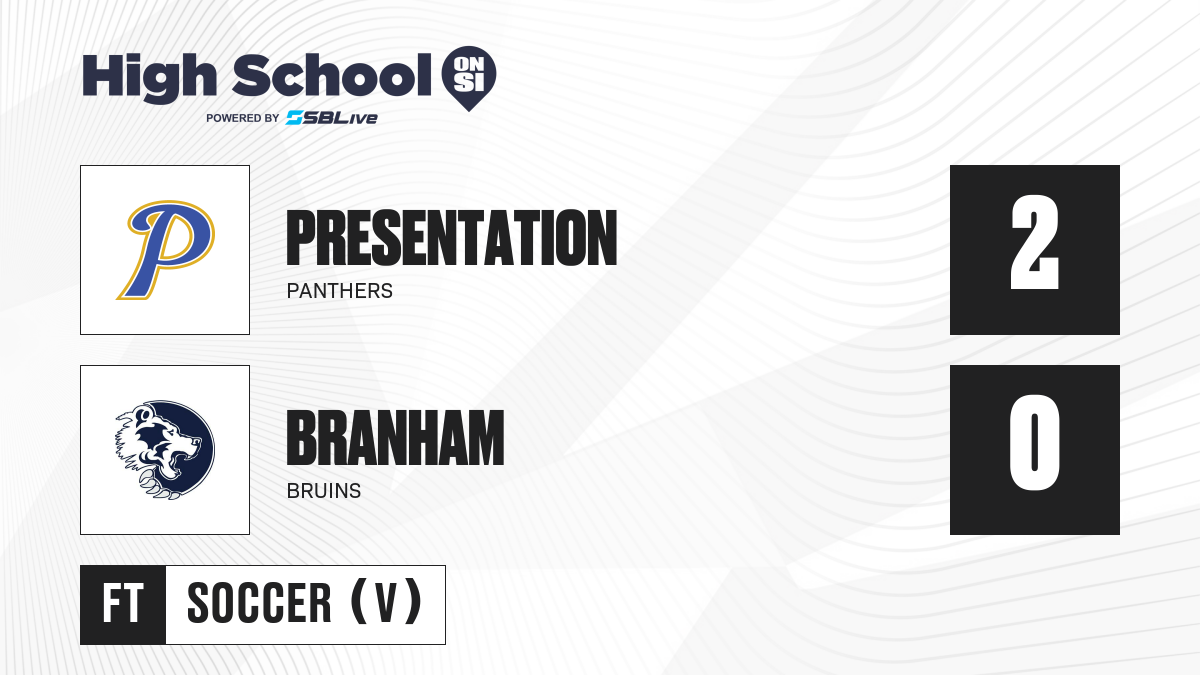 High School ON SI
POWERED BY SBLive

P

PRESENTATION
PANTHERS

2

BRANHAM
BRUINS

0

FT SOCCER (V)